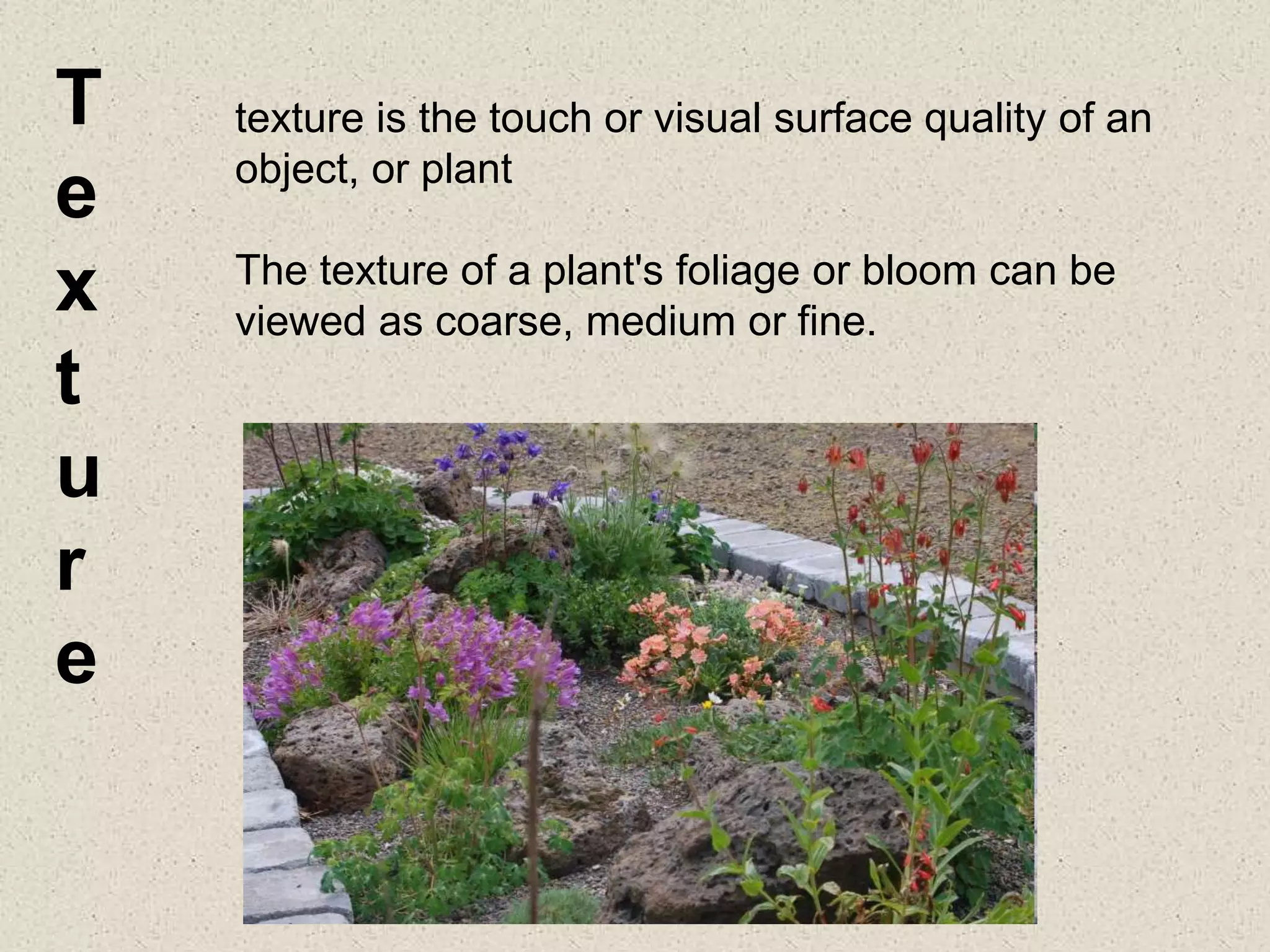 T
e
x
t
u
r
e

texture is the touch or visual surface quality of an object, or plant

The texture of a plant's foliage or bloom can be viewed as coarse, medium or fine.